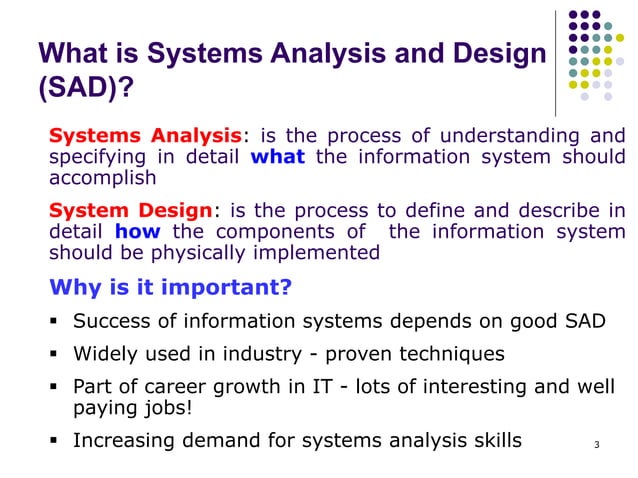 What is Systems Analysis and Design (SAD)?

Systems Analysis: is the process of understanding and specifying in detail what the information system should accomplish

System Design: is the process to define and describe in detail how the components of the information system should be physically implemented

Why is it important?

▪ Success of information systems depends on good SAD

▪ Widely used in industry - proven techniques

▪ Part of career growth in IT - lots of interesting and well paying jobs!

▪ Increasing demand for systems analysis skills

3